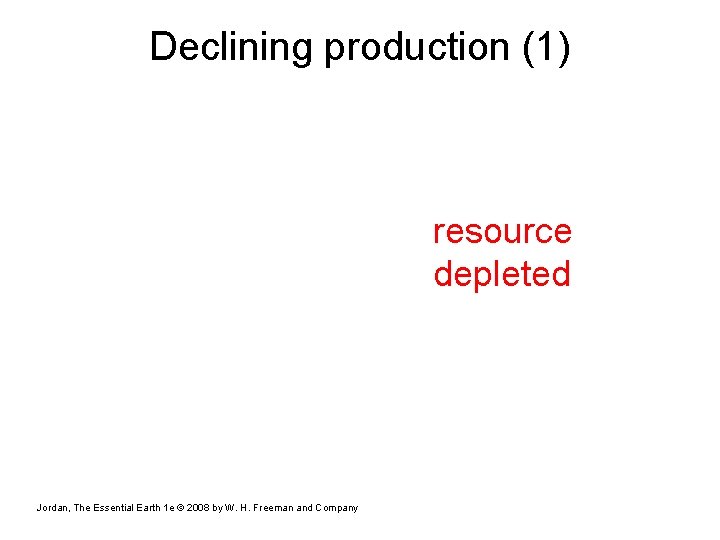 Declining production (1)

resource depleted

Jordan, The Essential Earth 1e © 2008 by W. H. Freeman and Company